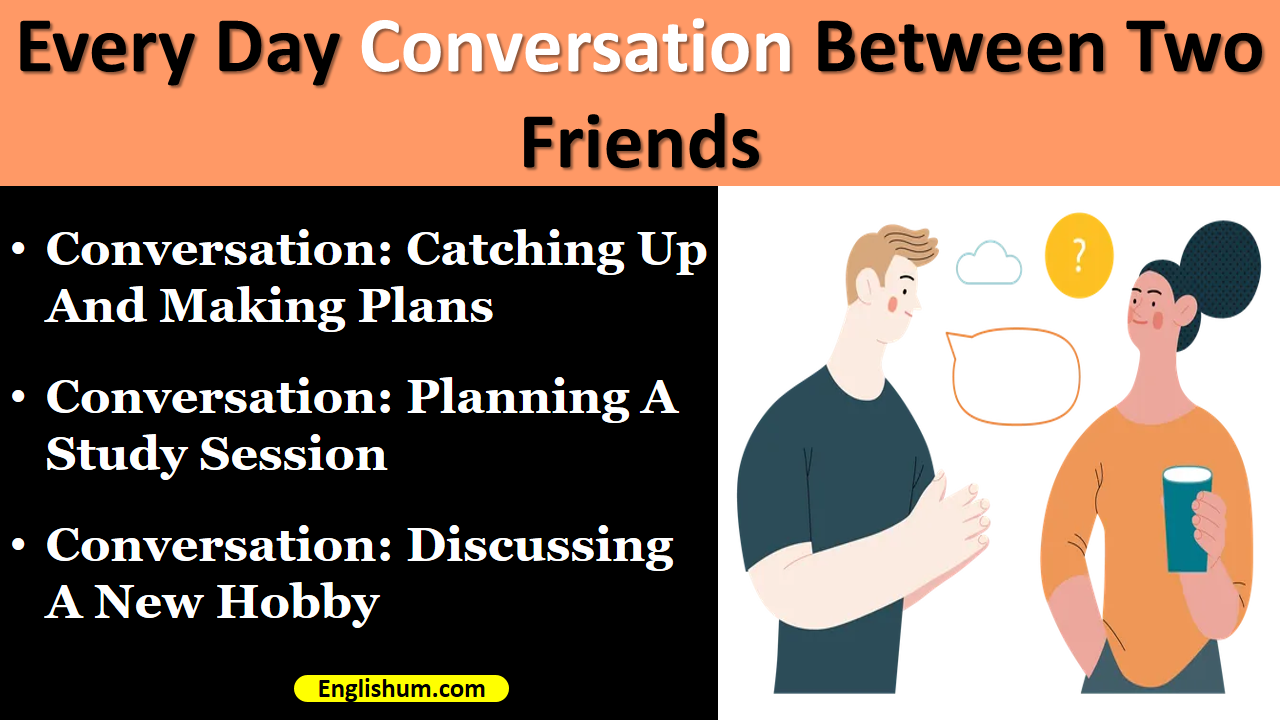 Every Day Conversation Between Two Friends

• Conversation: Catching Up And Making Plans

• Conversation: Planning A Study Session

• Conversation: Discussing A New Hobby

?

Englishum.com